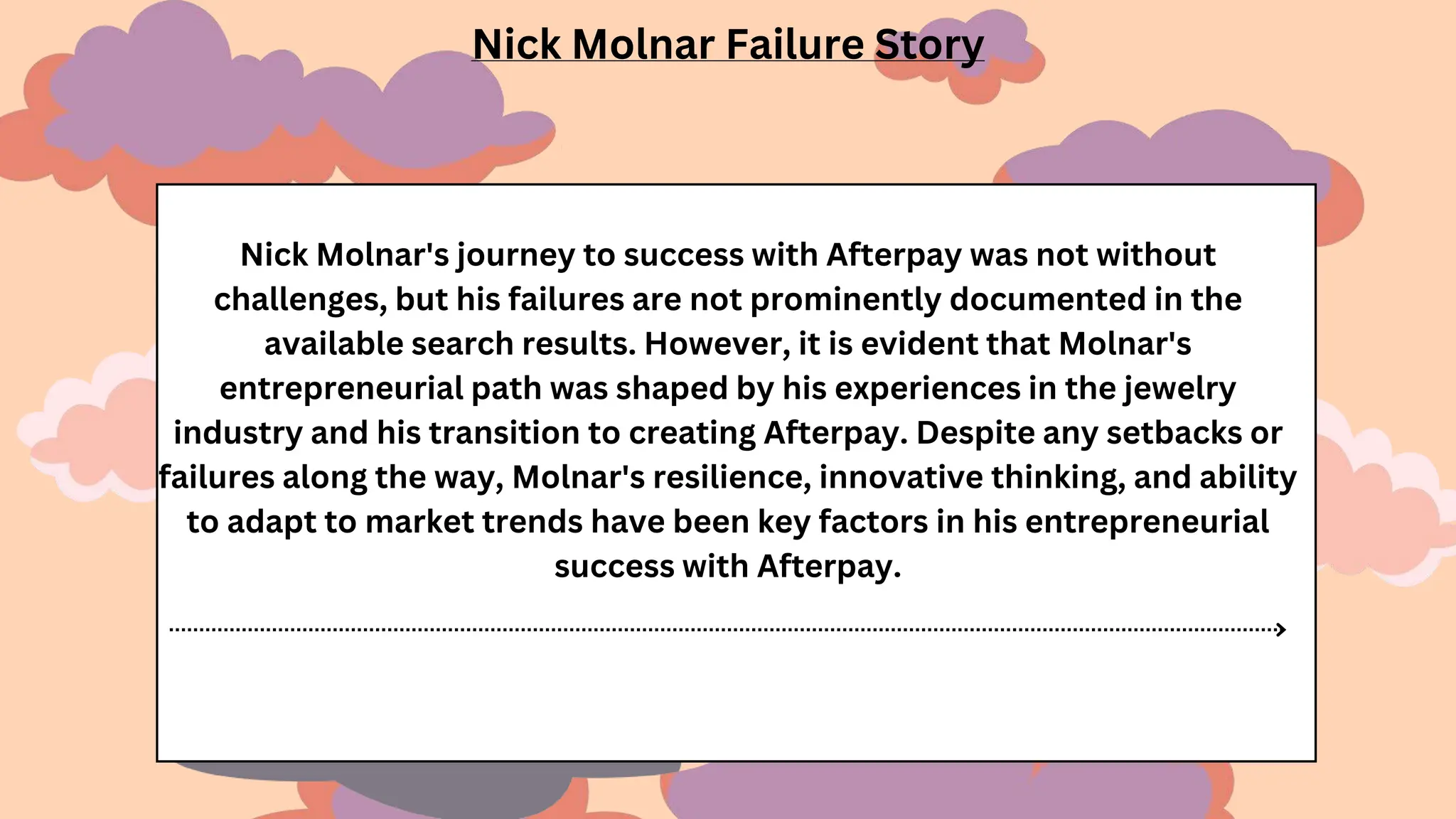 Nick Molnar Failure Story

Nick Molnar's journey to success with Afterpay was not without challenges, but his failures are not prominently documented in the available search results. However, it is evident that Molnar's entrepreneurial path was shaped by his experiences in the jewelry industry and his transition to creating Afterpay. Despite any setbacks or failures along the way, Molnar's resilience, innovative thinking, and ability to adapt to market trends have been key factors in his entrepreneurial success with Afterpay.